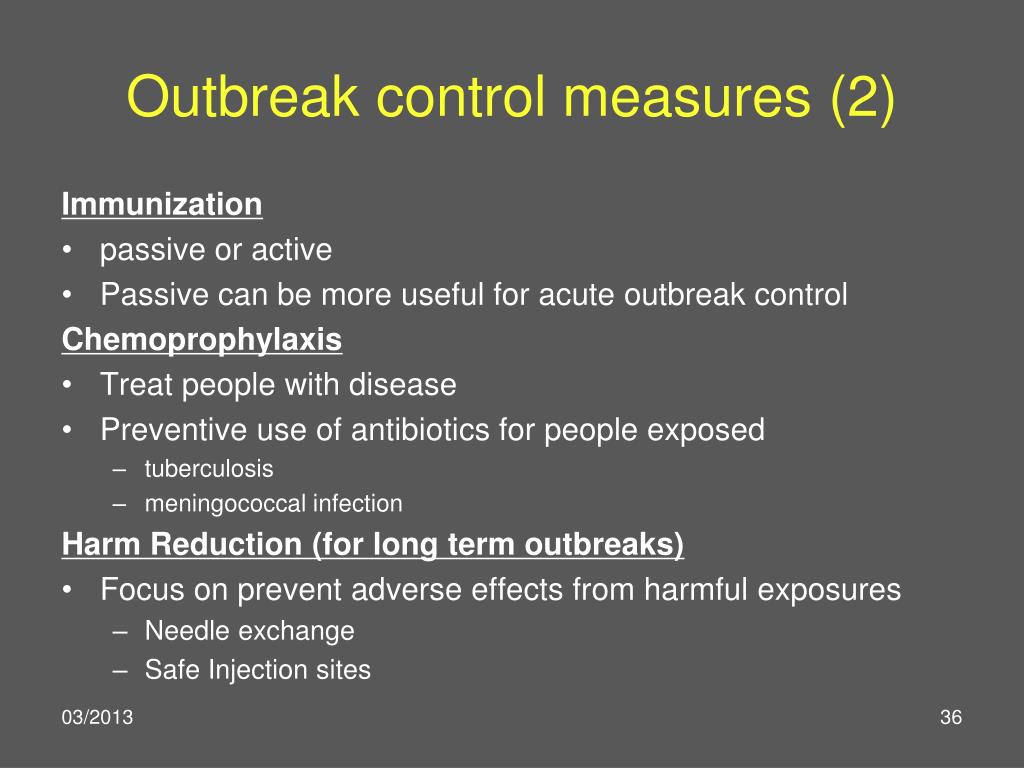 Outbreak control measures (2)

Immunization
• passive or active
• Passive can be more useful for acute outbreak control
Chemoprophylaxis
• Treat people with disease
• Preventive use of antibiotics for people exposed
– tuberculosis
– meningococcal infection
Harm Reduction (for long term outbreaks)
• Focus on prevent adverse effects from harmful exposures
– Needle exchange
– Safe Injection sites

03/2013

36